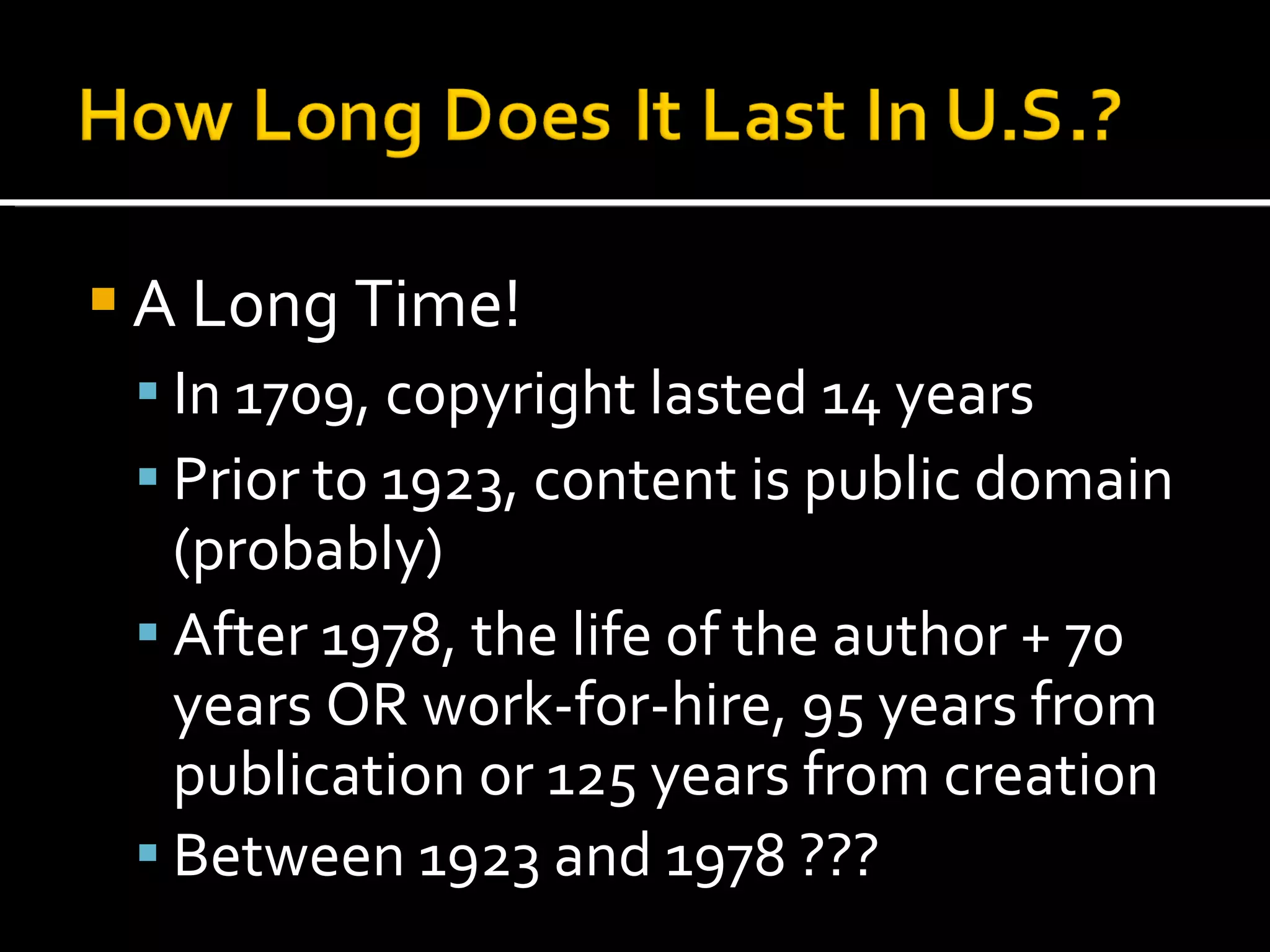 How Long Does It Last In U.S.?

A Long Time!

In 1709, copyright lasted 14 years

Prior to 1923, content is public domain (probably)

After 1978, the life of the author + 70 years OR work-for-hire, 95 years from publication or 125 years from creation

Between 1923 and 1978 ???